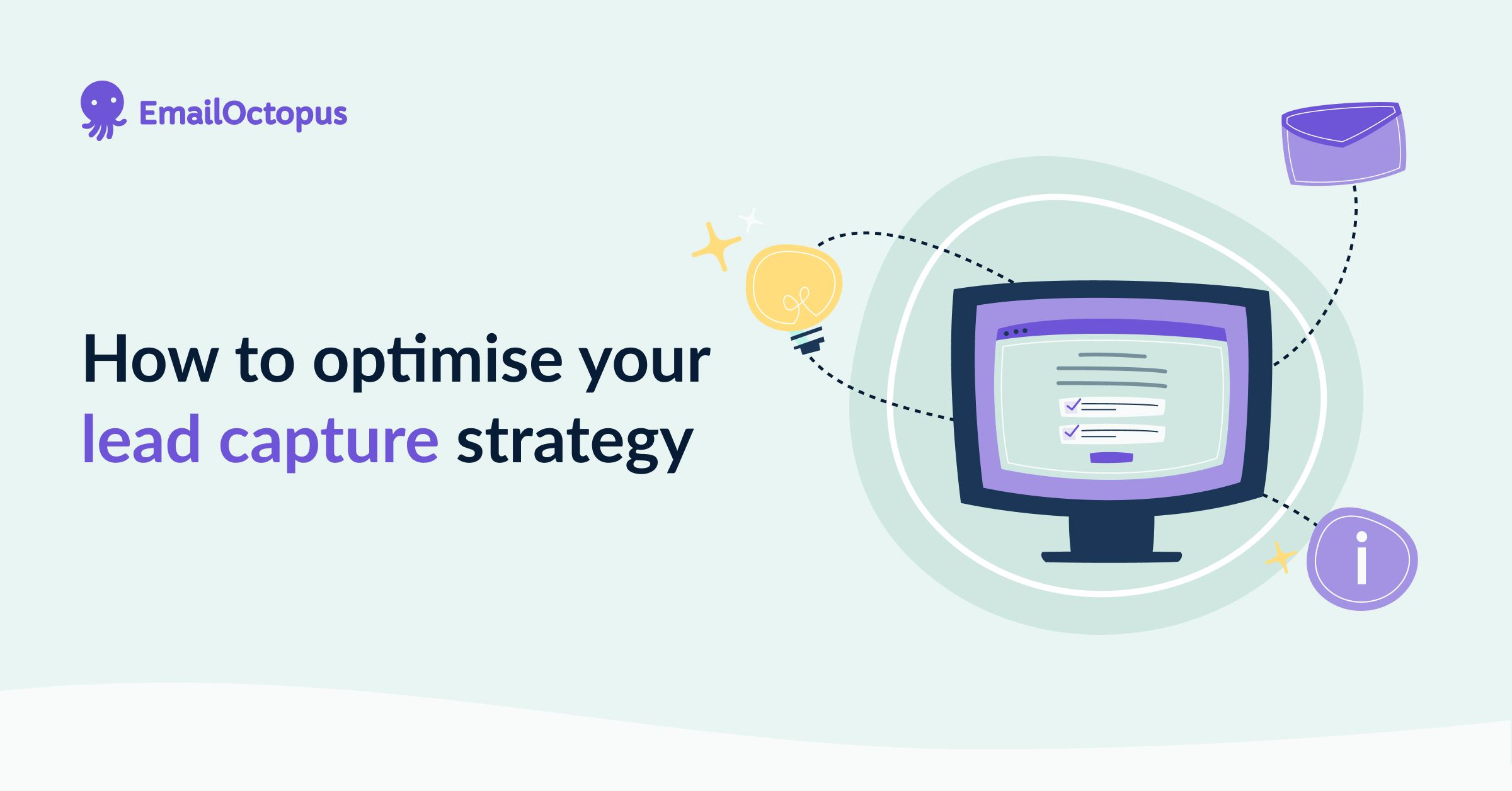 EmailOctopus

How to optimise your lead capture strategy

i